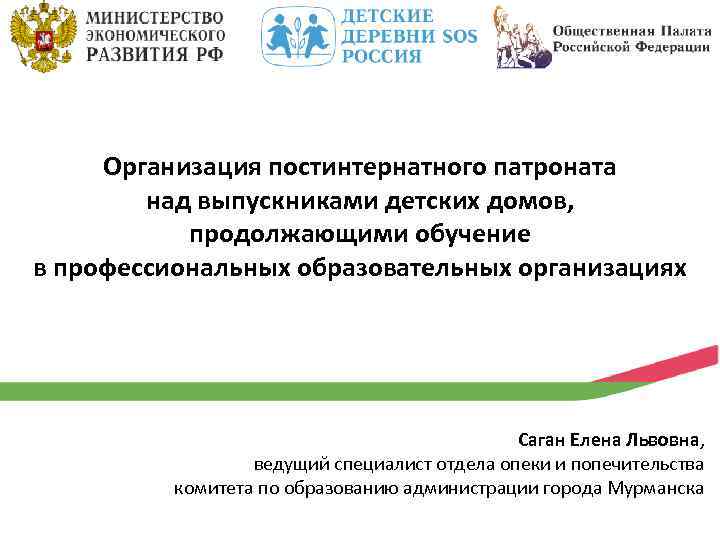 МИНИСТЕРСТВО ЭКОНОМИЧЕСКОГО РАЗВИТИЯ РФ

ДЕТСКИЕ ДЕРЕВНИ SOS РОССИЯ

Общественная Палата Российской Федерации

Организация постинтернатного патроната над выпускниками детских домов, продолжающими обучение в профессиональных образовательных организациях

Саган Елена Львовна,
ведущий специалист отдела опеки и попечительства комитета по образованию администрации города Мурманска